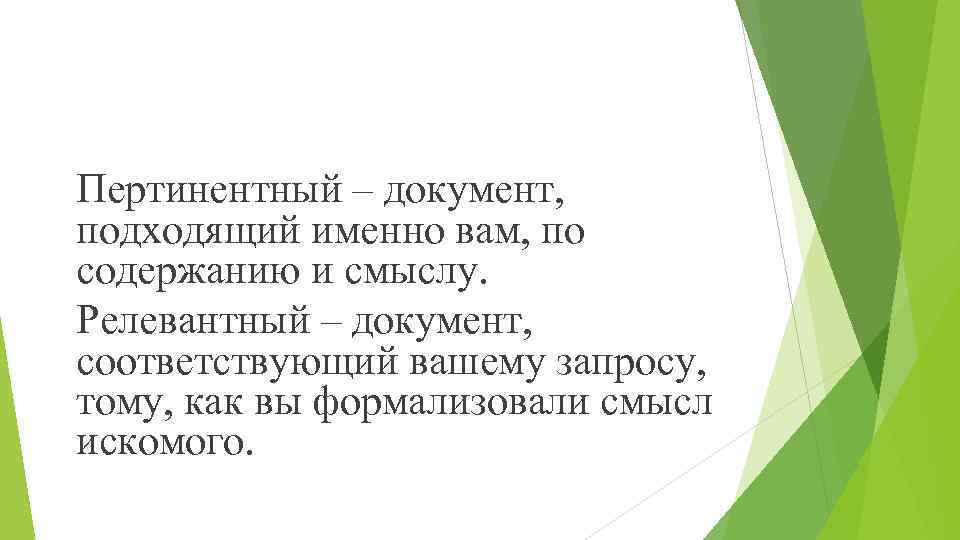 Пертинентный – документ, подходящий именно вам, по содержанию и смыслу.

Релевантный – документ, соответствующий вашему запросу, тому, как вы формализовали смысл искомого.